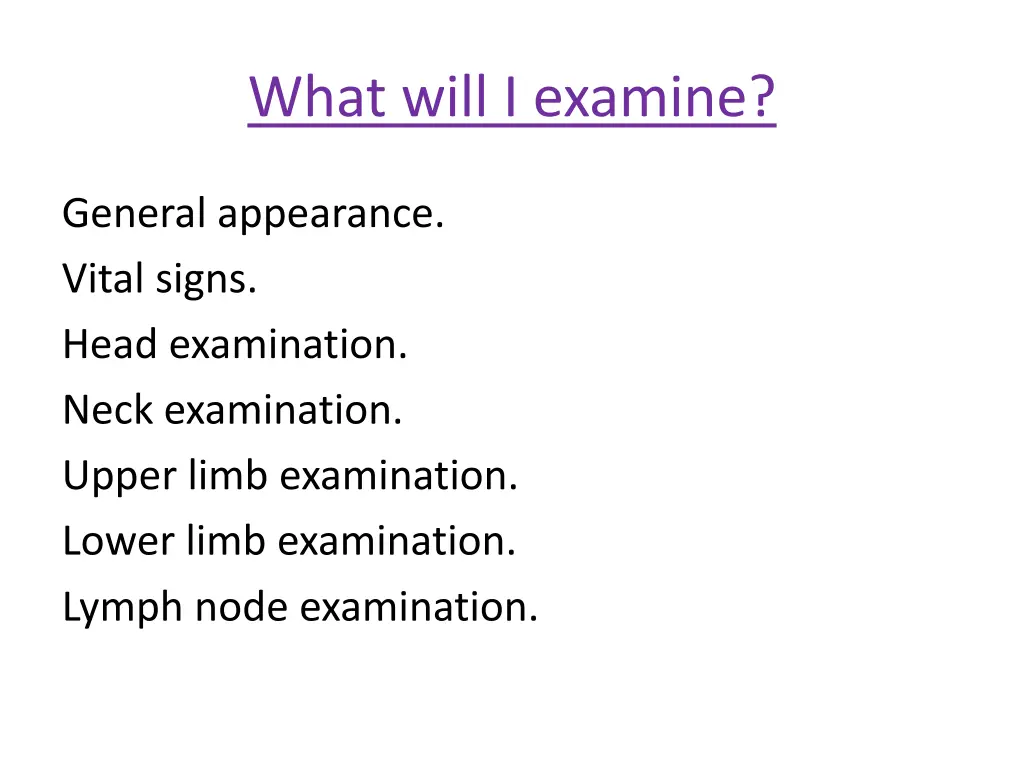 What will I examine?

General appearance.
Vital signs.
Head examination.
Neck examination.
Upper limb examination.
Lower limb examination.
Lymph node examination.